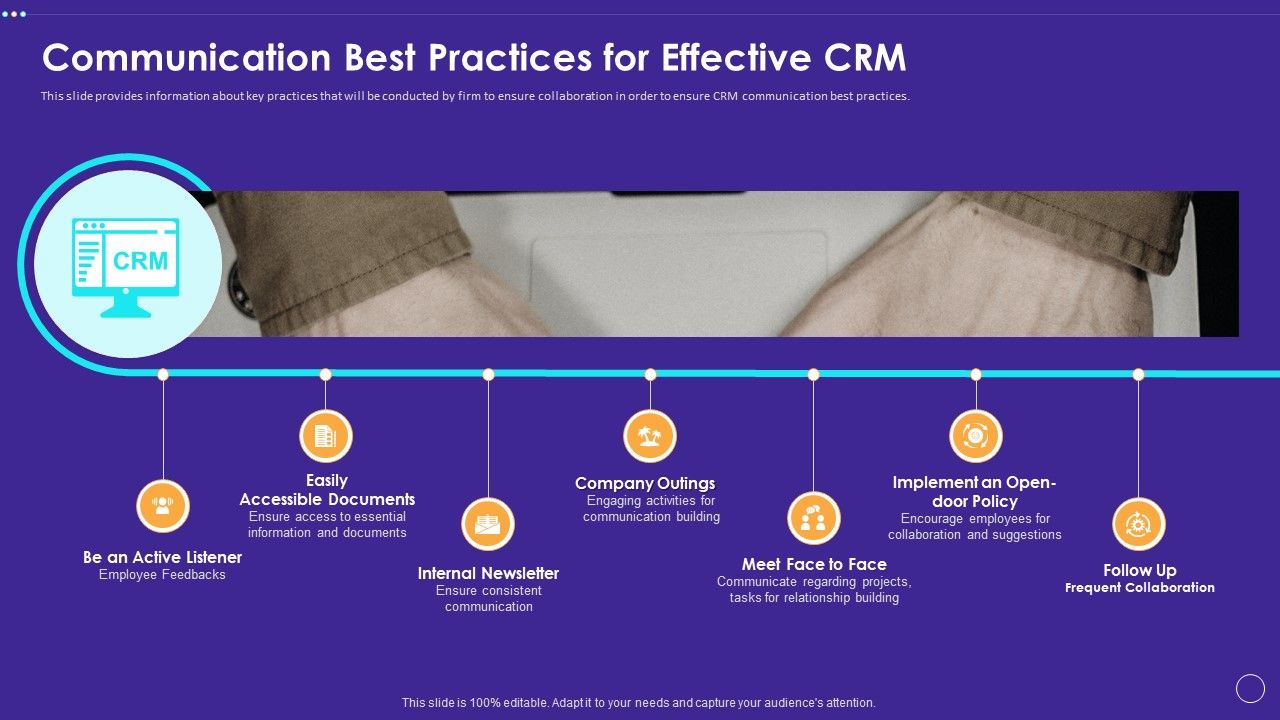 Communication Best Practices for Effective CRM

This slide provides information about key practices that will be conducted by firm to ensure collaboration in order to ensure CRM communication best practices.

CRM

Be an Active Listener
Employee Feedbacks

Easily Accessible Documents
Ensure access to essential information and documents

Internal Newsletter
Ensure consistent communication

Company Outings
Engaging activities for communication building

Meet Face to Face
Communicate regarding projects, tasks for relationship building

Implement an Open-door Policy
Encourage employees for collaboration and suggestions

Follow Up
Frequent Collaboration

This slide is 100% editable. Adapt it to your needs and capture your audience's attention.